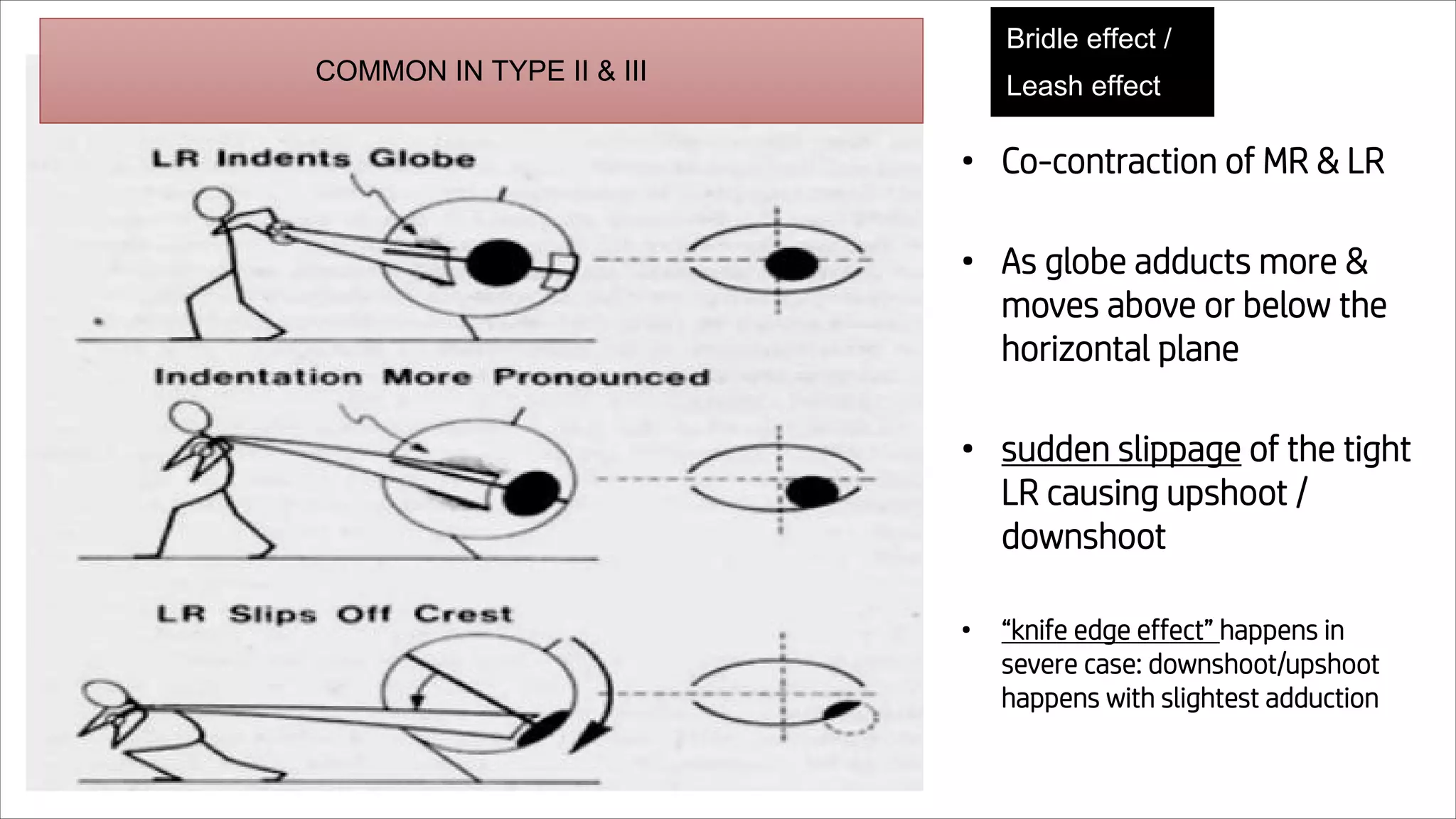 COMMON IN TYPE II & III

LR Indents Globe

Indentation More Pronounced

LR Slips Off Crest

Bridle effect /
Leash effect

• Co-contraction of MR & LR

• As globe adducts more & moves above or below the horizontal plane

• sudden slippage of the tight LR causing upshoot / downshoot

• “knife edge effect” happens in severe case: downshoot/upshoot happens with slightest adduction